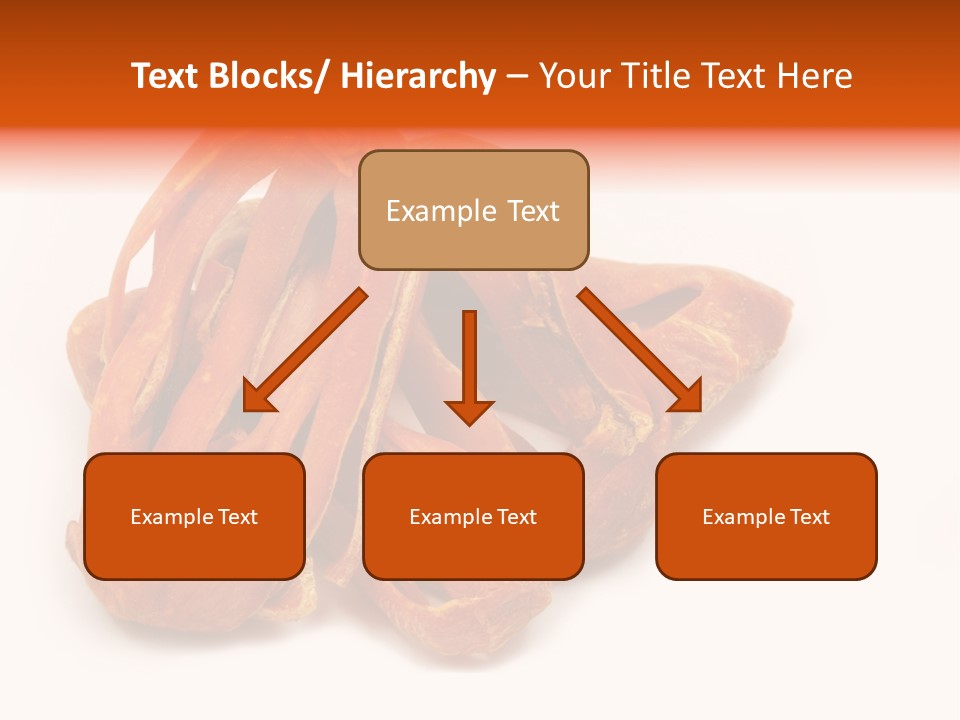 Text Blocks/ Hierarchy – Your Title Text Here

Example Text

Example Text

Example Text

Example Text